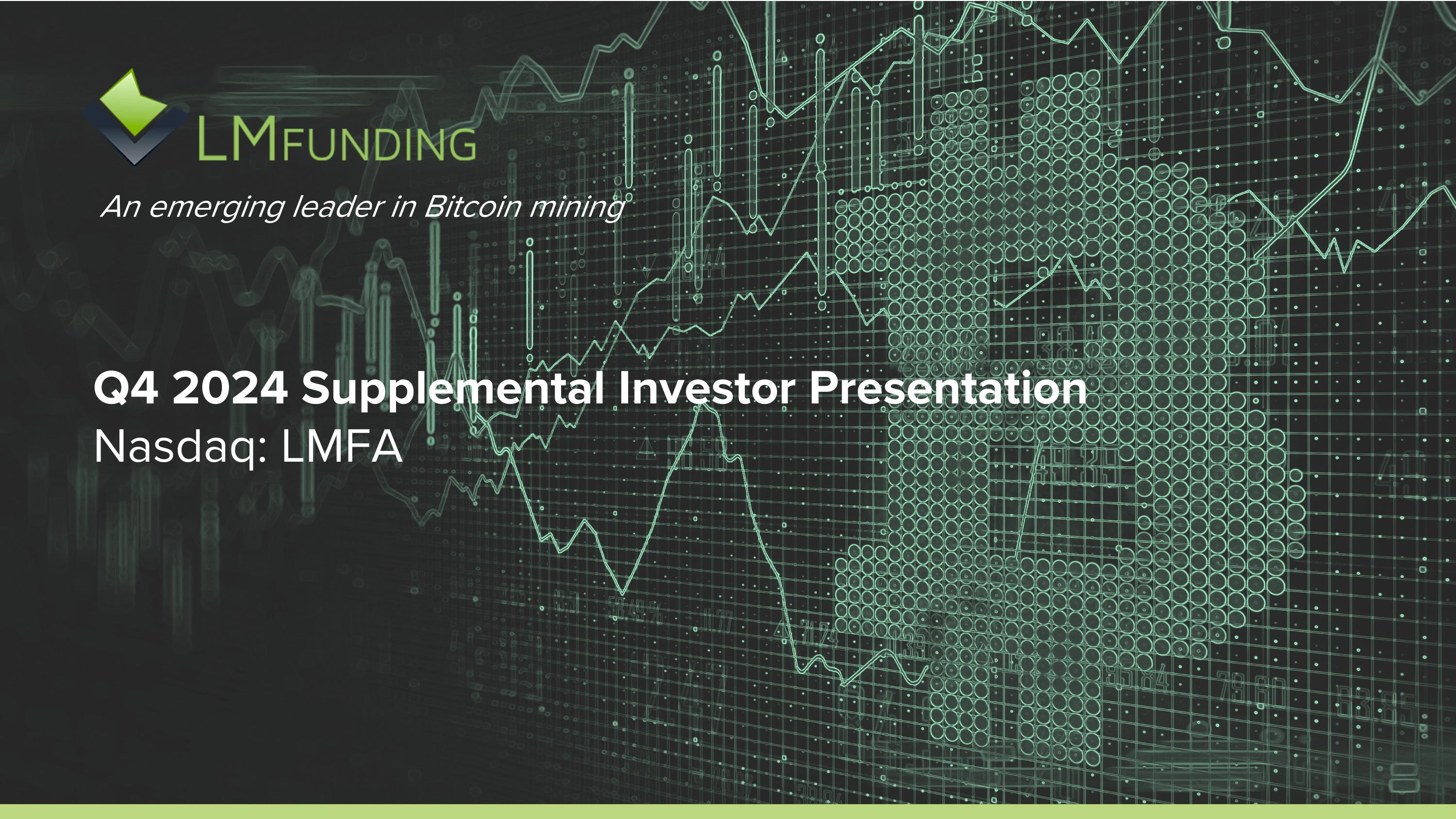 LMFUNDING

An emerging leader in Bitcoin mining

Q4 2024 Supplemental Investor Presentation
Nasdaq: LMFA